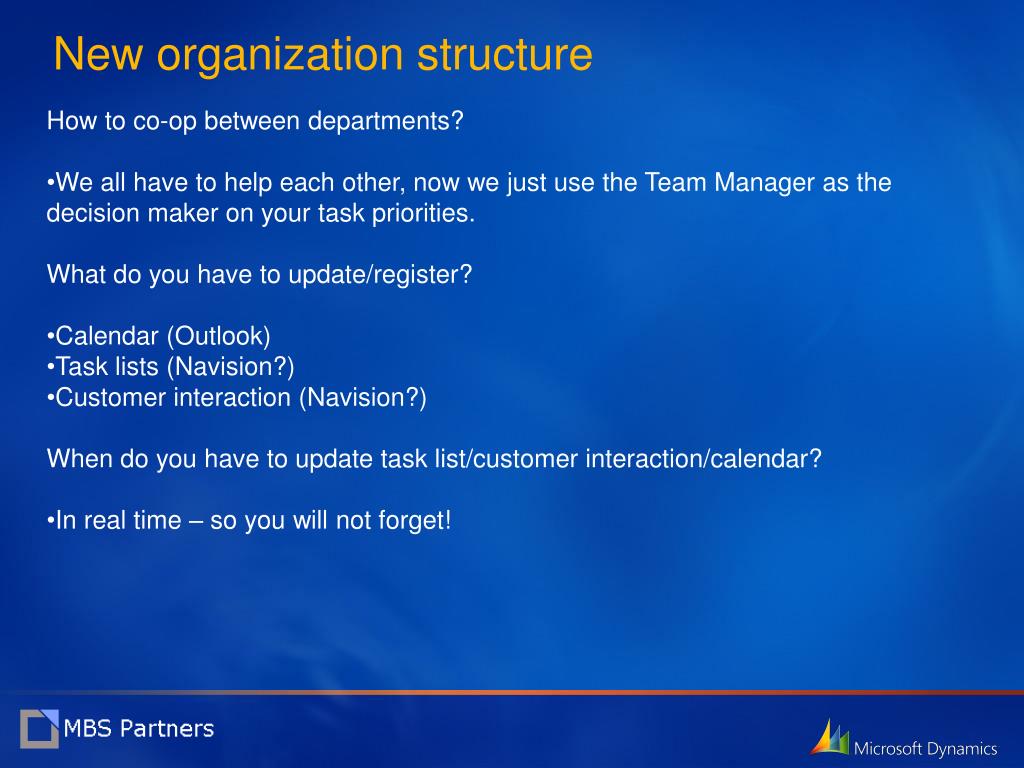 New organization structure

How to co-op between departments?

•We all have to help each other, now we just use the Team Manager as the decision maker on your task priorities.

What do you have to update/register?

•Calendar (Outlook)
•Task lists (Navision?)
•Customer interaction (Navision?)

When do you have to update task list/customer interaction/calendar?

•In real time – so you will not forget!

MBS Partners

Microsoft Dynamics